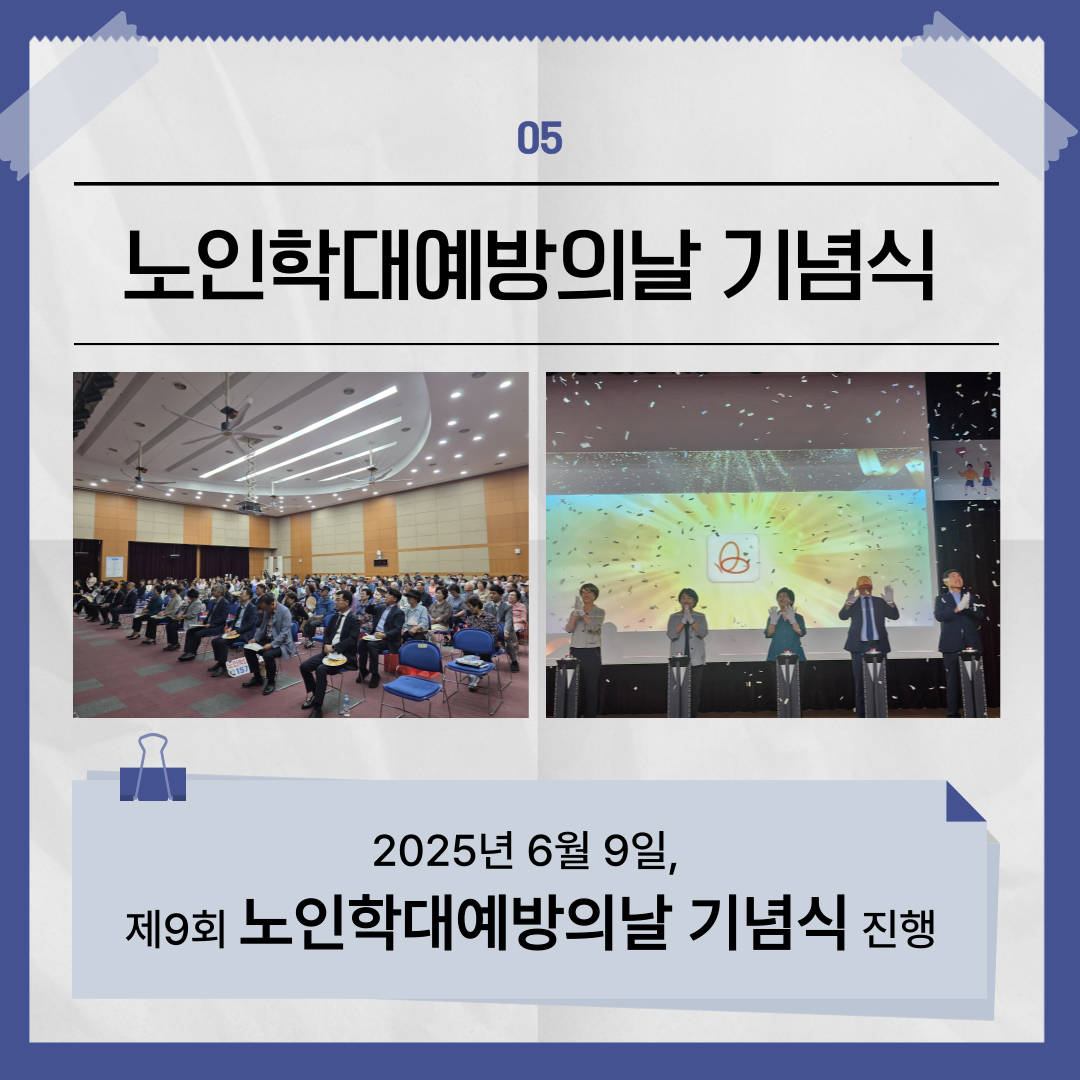 05

노인학대예방의날 기념식

2025년 6월 9일,
제9회 노인학대예방의날 기념식 진행